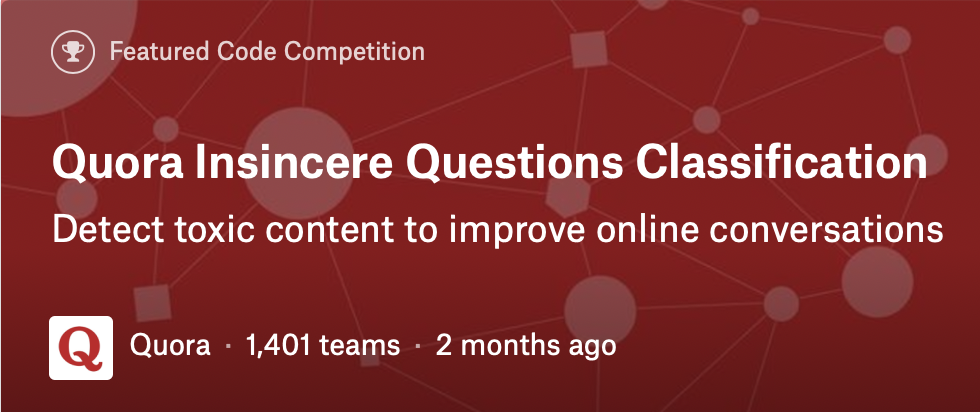 Featured Code Competition

Quora Insincere Questions Classification

Detect toxic content to improve online conversations

Q

Quora · 1,401 teams · 2 months ago